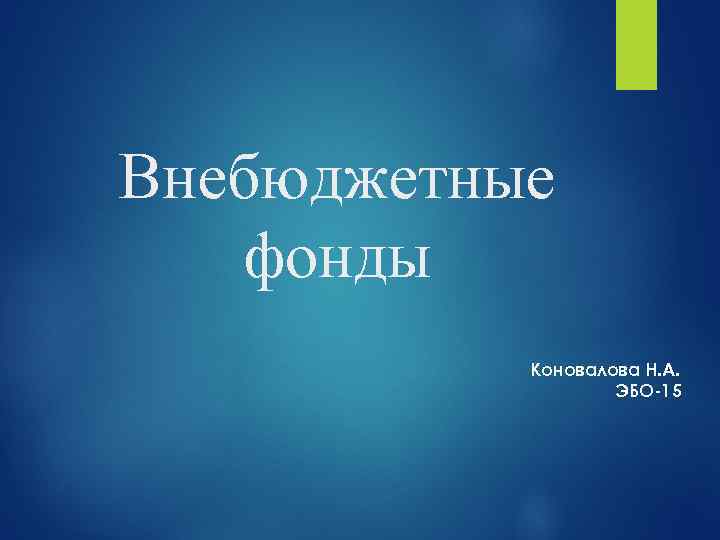 Внебюджетные фонды

Коновалова Н.А.
ЭБО-15